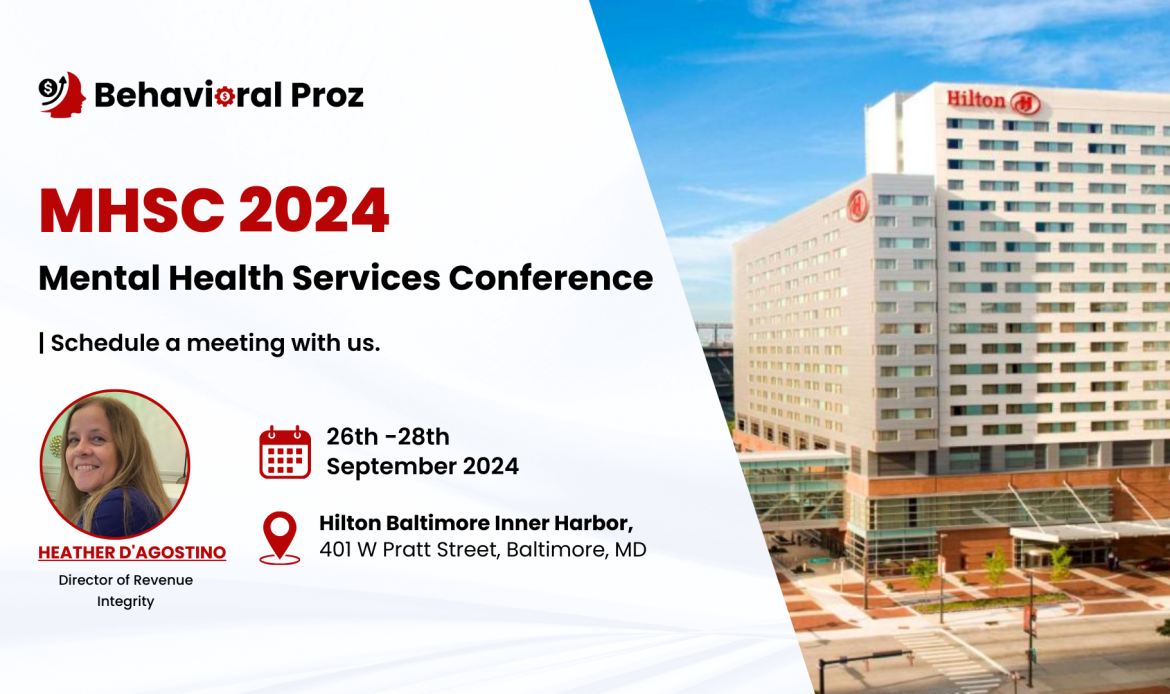 Behavioral Proz

MHSC 2024

Mental Health Services Conference

| Schedule a meeting with us.

HEATHER D'AGOSTINO

Director of Revenue Integrity

26th -28th September 2024

Hilton Baltimore Inner Harbor,
401 W Pratt Street, Baltimore, MD

Hilton